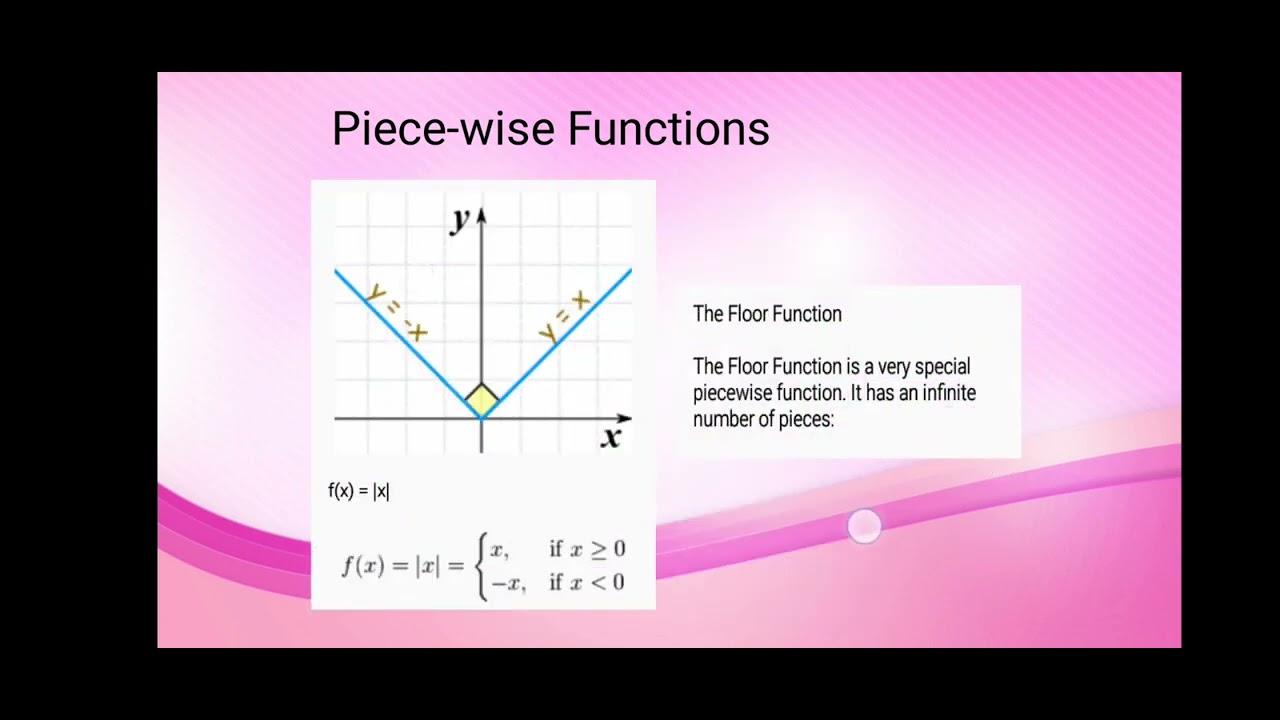 Piece-wise Functions

y

y = -x

y = x

x

f(x) = |x|

$f(x) = |x| = \begin{cases} x, & \text{if } x \geq 0 \\ -x, & \text{if } x < 0 \end{cases}$

The Floor Function

The Floor Function is a very special piecewise function. It has an infinite number of pieces: